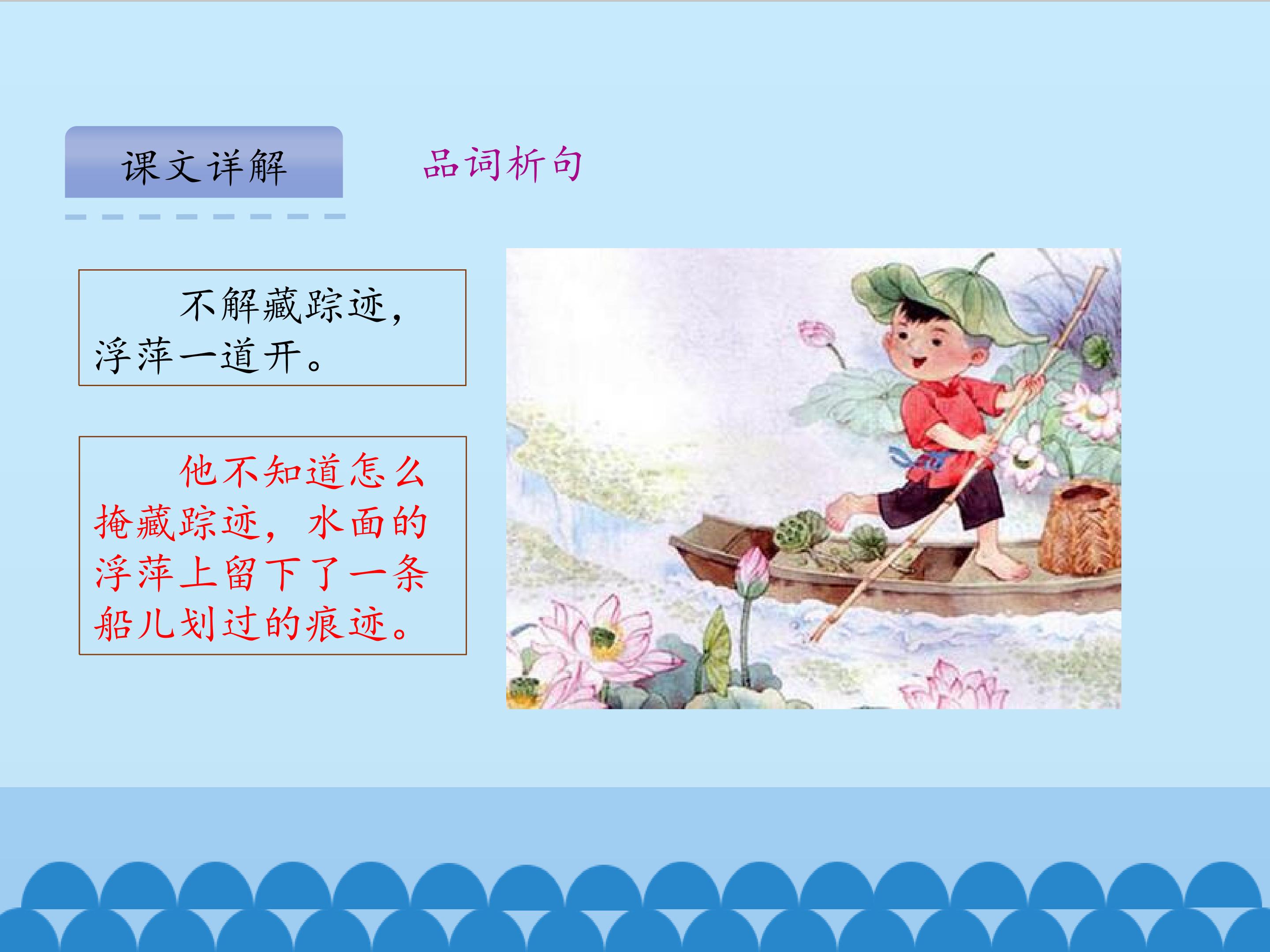 课文详解

品词析句

不解藏踪迹，浮萍一道开。

他不知道怎么掩藏踪迹，水面的浮萍上留下了一条船儿划过的痕迹。